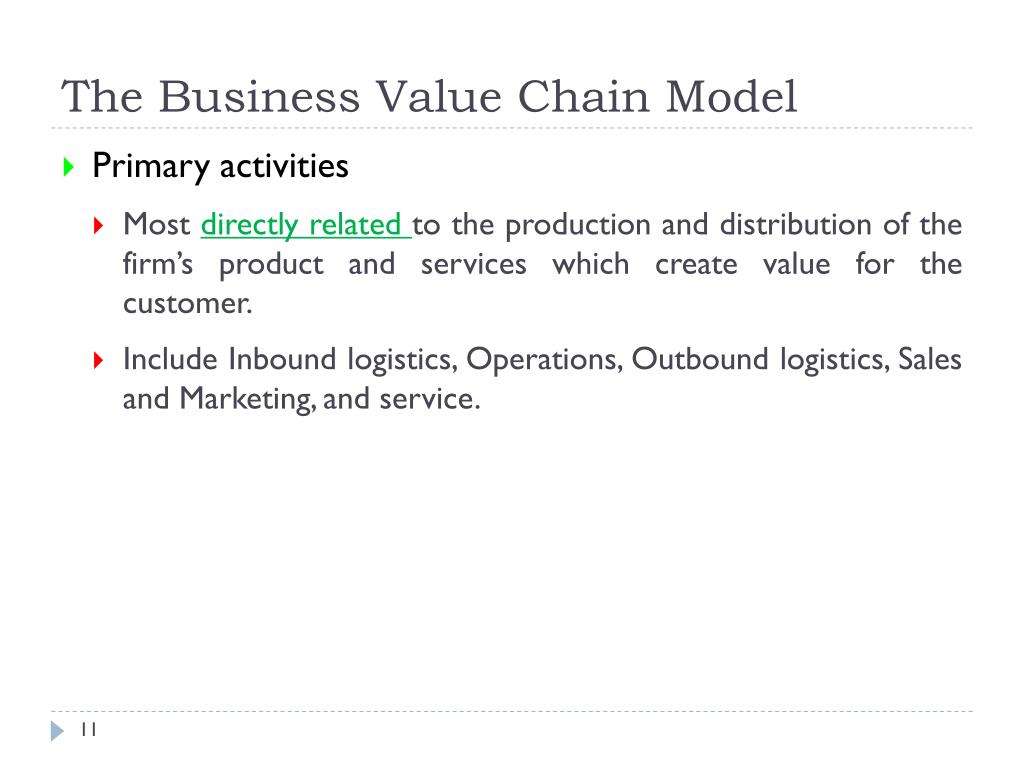 The Business Value Chain Model

Primary activities

Most directly related to the production and distribution of the firm’s product and services which create value for the customer.

Include Inbound logistics, Operations, Outbound logistics, Sales and Marketing, and service.

11